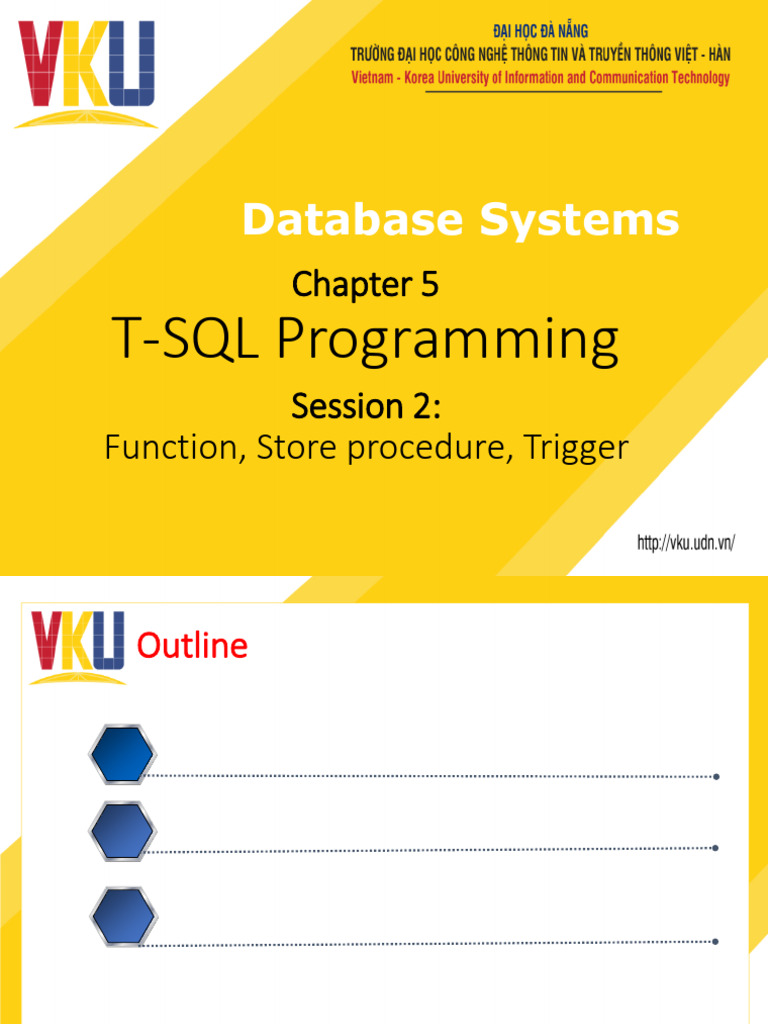 VKU

ĐẠI HỌC ĐÀ NẴNG
TRƯỜNG ĐẠI HỌC CÔNG NGHỆ THÔNG TIN VÀ TRUYỀN THÔNG VIỆT - HÀN
Vietnam - Korea University of Information and Communication Technology

Database Systems

Chapter 5
T-SQL Programming

Session 2:
Function, Store procedure, Trigger

http://vku.udn.vn/

VKU

Outline